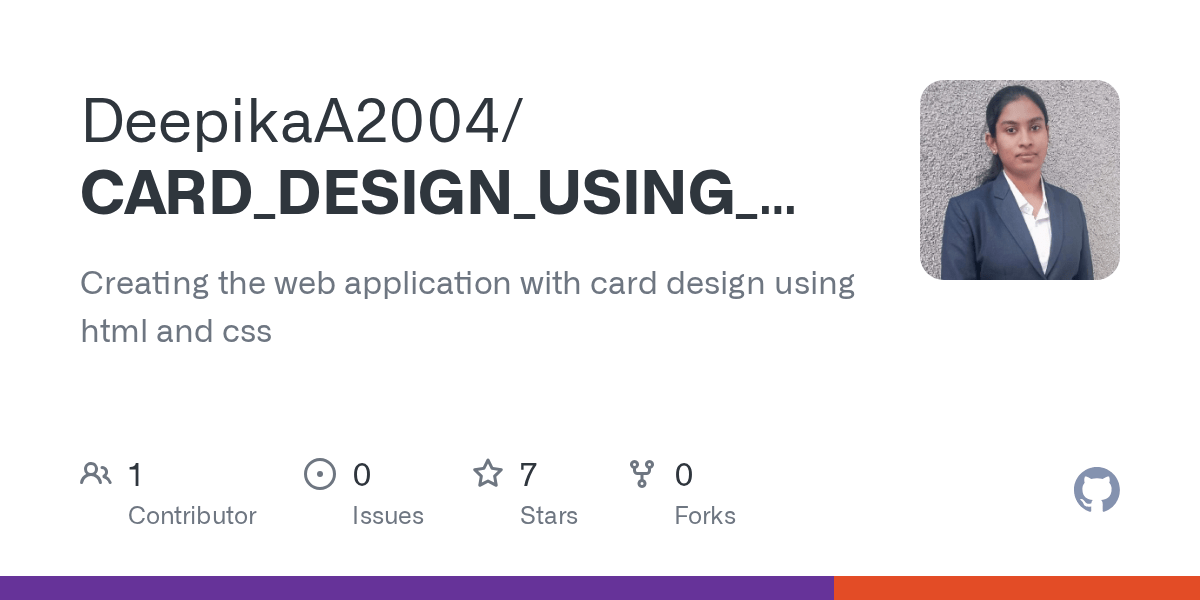 DeepikaA2004/
CARD_DESIGN_USING_...

Creating the web application with card design using html and css

1
Contributor

0
Issues

7
Stars

0
Forks